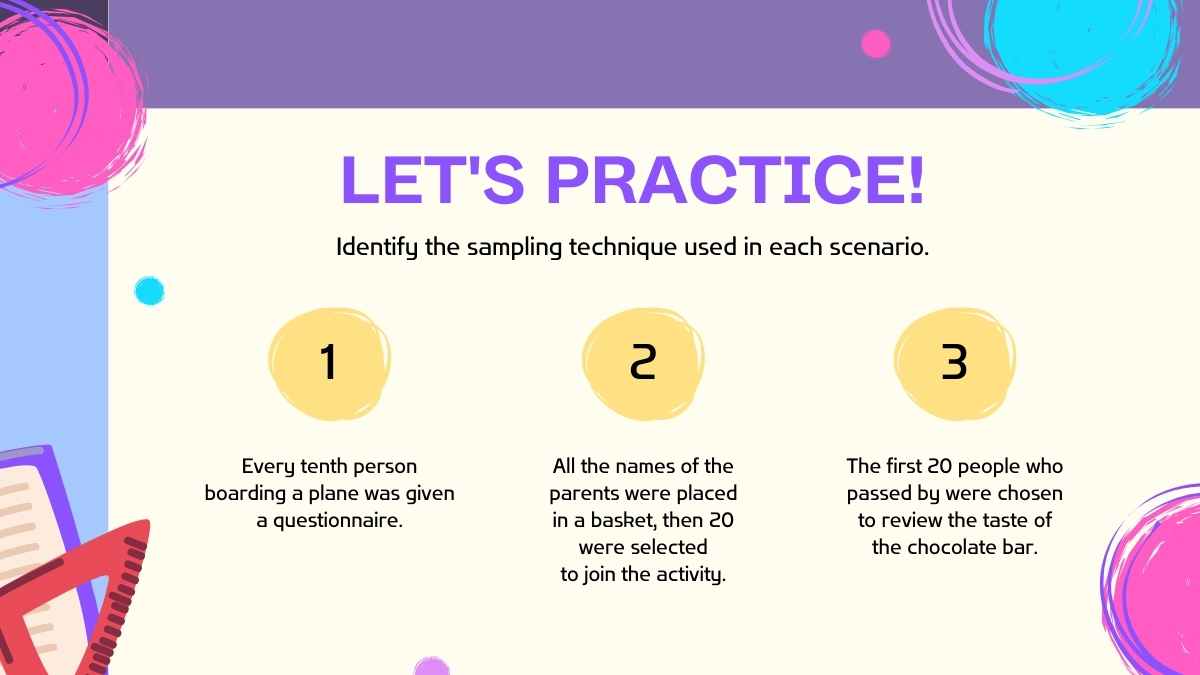 LET'S PRACTICE!

Identify the sampling technique used in each scenario.

1

Every tenth person boarding a plane was given a questionnaire.

2

All the names of the parents were placed in a basket, then 20 were selected to join the activity.

3

The first 20 people who passed by were chosen to review the taste of the chocolate bar.